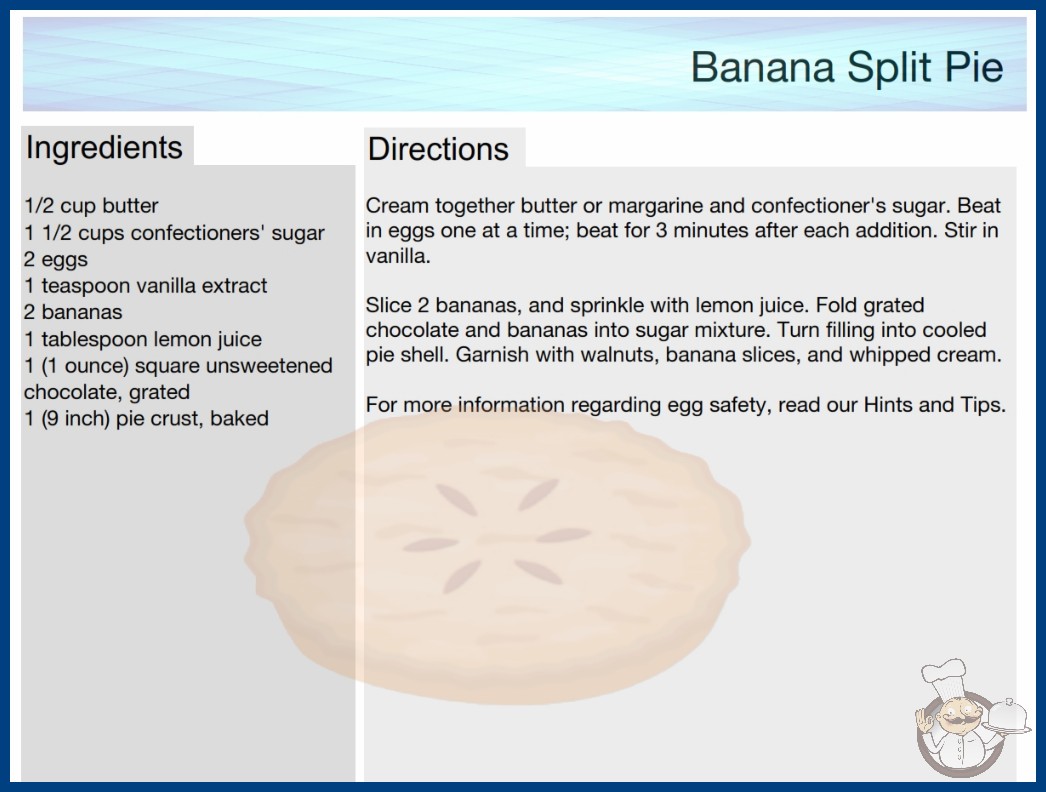 Banana Split Pie

Ingredients

1/2 cup butter
1 1/2 cups confectioners' sugar
2 eggs
1 teaspoon vanilla extract
2 bananas
1 tablespoon lemon juice
1 (1 ounce) square unsweetened chocolate, grated
1 (9 inch) pie crust, baked

Directions

Cream together butter or margarine and confectioner's sugar. Beat in eggs one at a time; beat for 3 minutes after each addition. Stir in vanilla.

Slice 2 bananas, and sprinkle with lemon juice. Fold grated chocolate and bananas into sugar mixture. Turn filling into cooled pie shell. Garnish with walnuts, banana slices, and whipped cream.

For more information regarding egg safety, read our Hints and Tips.